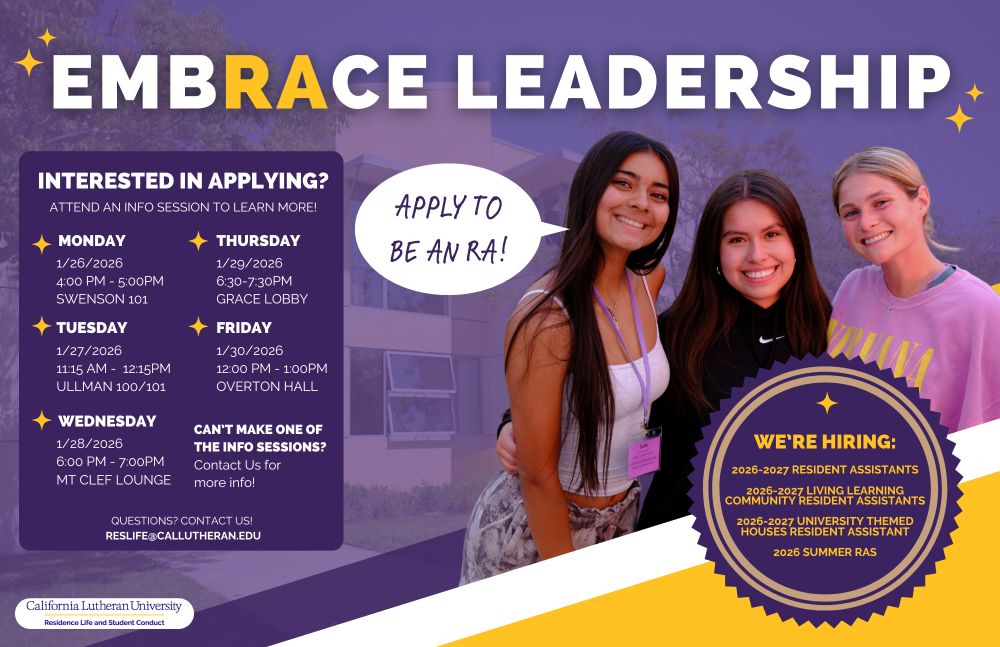 EMBRACE LEADERSHIP

INTERESTED IN APPLYING?
ATTEND AN INFO SESSION TO LEARN MORE!

MONDAY
1/26/2026
4:00 PM - 5:00PM
SWENSON 101

TUESDAY
1/27/2026
11:15 AM - 12:15PM
ULLMAN 100/101

WEDNESDAY
1/28/2026
6:00 PM - 7:00PM
MT CLEF LOUNGE

THURSDAY
1/29/2026
6:30-7:30PM
GRACE LOBBY

FRIDAY
1/30/2026
12:00 PM - 1:00PM
OVERTON HALL

CAN'T MAKE ONE OF THE INFO SESSIONS?
Contact Us for more info!

QUESTIONS? CONTACT US!
RESLIFE@CALLUTHERAN.EDU

APPLY TO BE AN RA!

WE'RE HIRING:
2026-2027 RESIDENT ASSISTANTS
2026-2027 LIVING LEARNING COMMUNITY RESIDENT ASSISTANTS
2026-2027 UNIVERSITY THEMED HOUSES RESIDENT ASSISTANT
2026 SUMMER RAS

California Lutheran University
Residence Life and Student Conduct